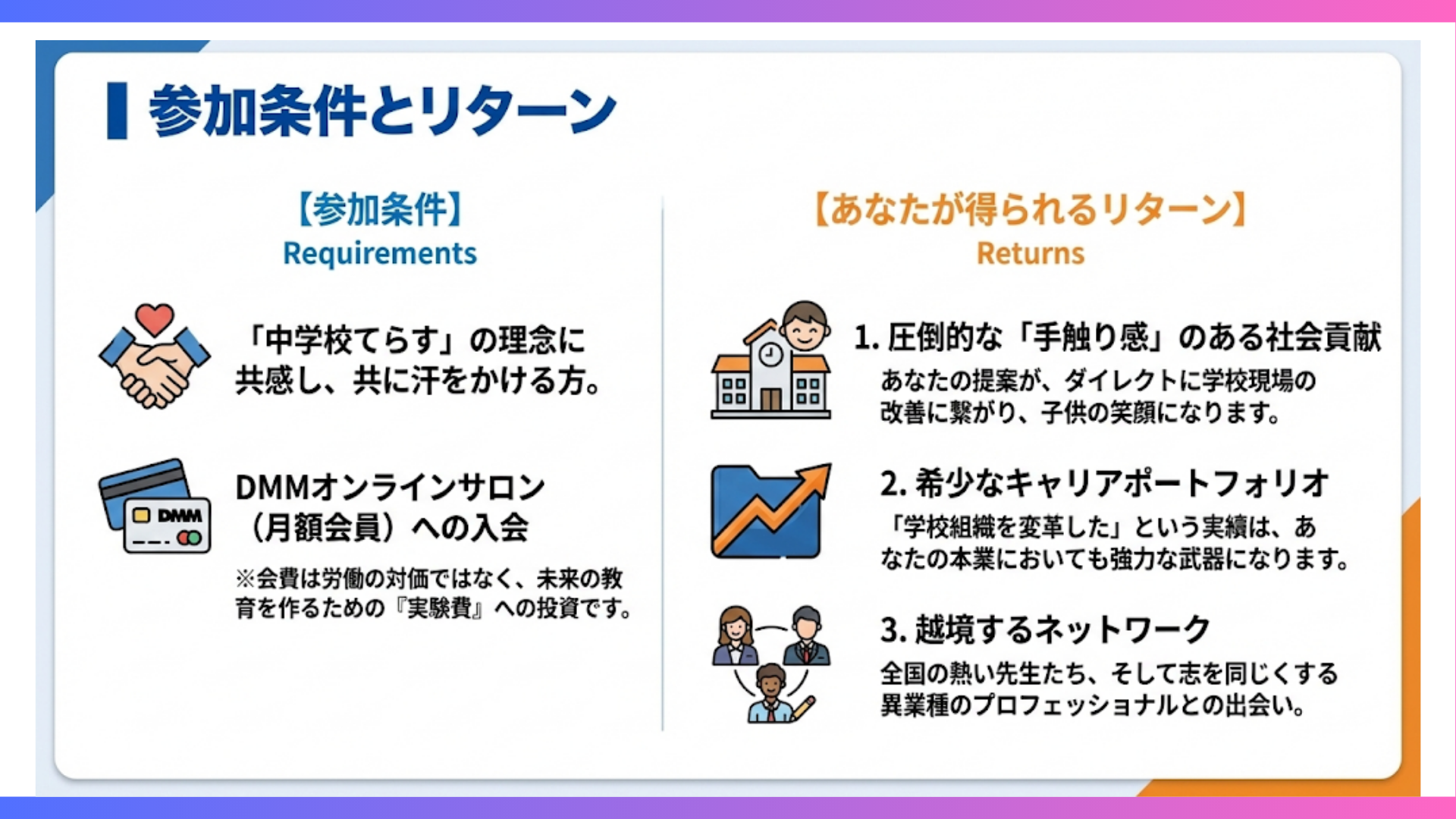 参加条件とリターン

【参加条件】
Requirements

「中学校てらす」の理念に共感し、共に汗をかける方。

DMM

DMMオンラインサロン（月額会員）への入会

※会費は労働の対価ではなく、未来の教育を作るための『実験費』への投資です。

【あなたが得られるリターン】
Returns

1. 圧倒的な「手触り感」のある社会貢献

あなたの提案が、ダイレクトに学校現場の改善に繋がり、子供の笑顔になります。

2. 希少なキャリアポートフォリオ

「学校組織を変革した」という実績は、あなたの本業においても強力な武器になります。

3. 越境するネットワーク

全国の熱い先生たち、そして志を同じくする異業種のプロフェッショナルとの出会い。